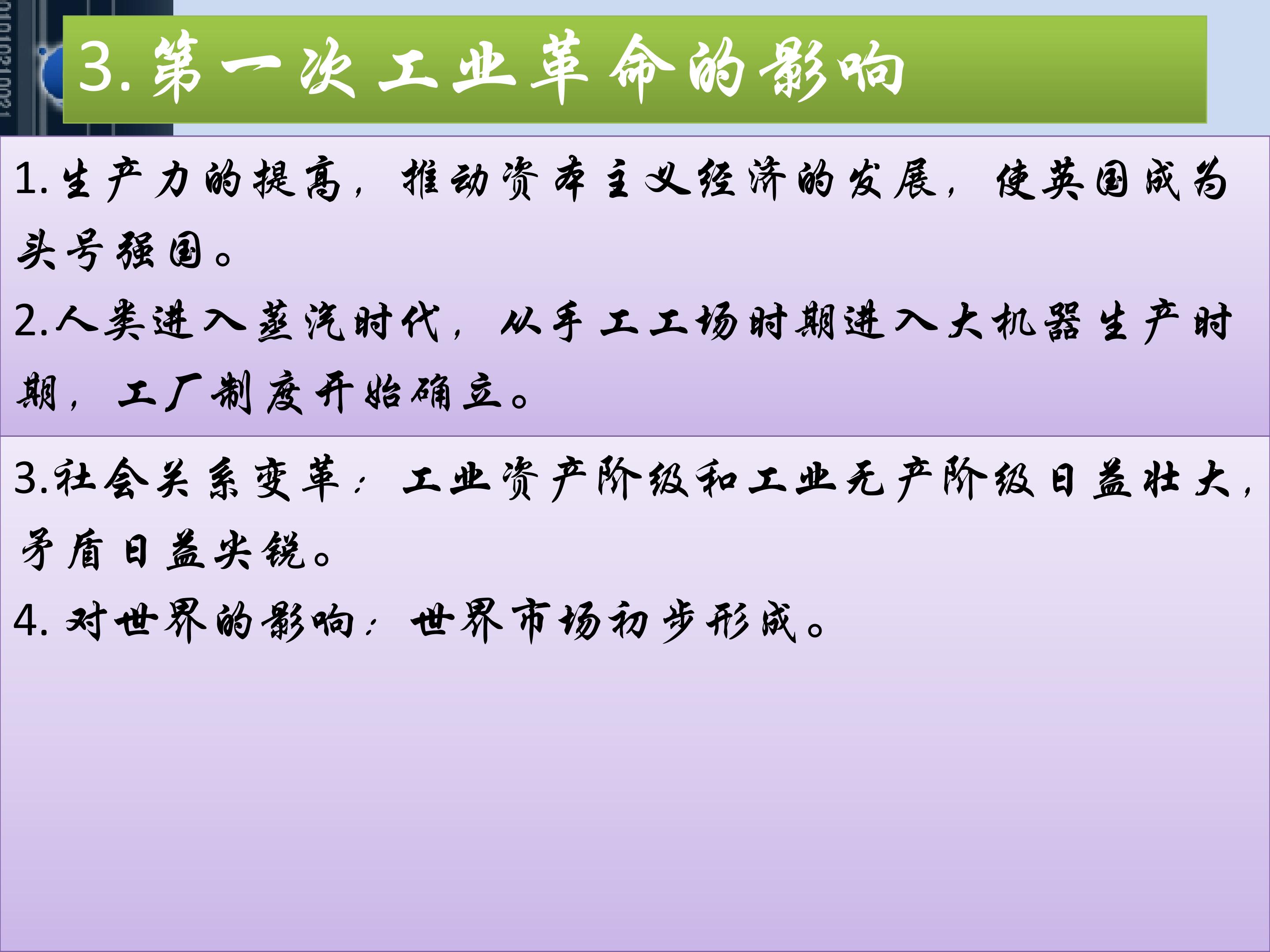 3.第一次工业革命的影响

1.生产力的提高，推动资本主义经济的发展，使英国成为头号强国。

2.人类进入蒸汽时代，从手工工场时期进入大机器生产时期，工厂制度开始确立。

3.社会关系变革：工业资产阶级和工业无产阶级日益壮大，矛盾日益尖锐。

4.对世界的影响：世界市场初步形成。